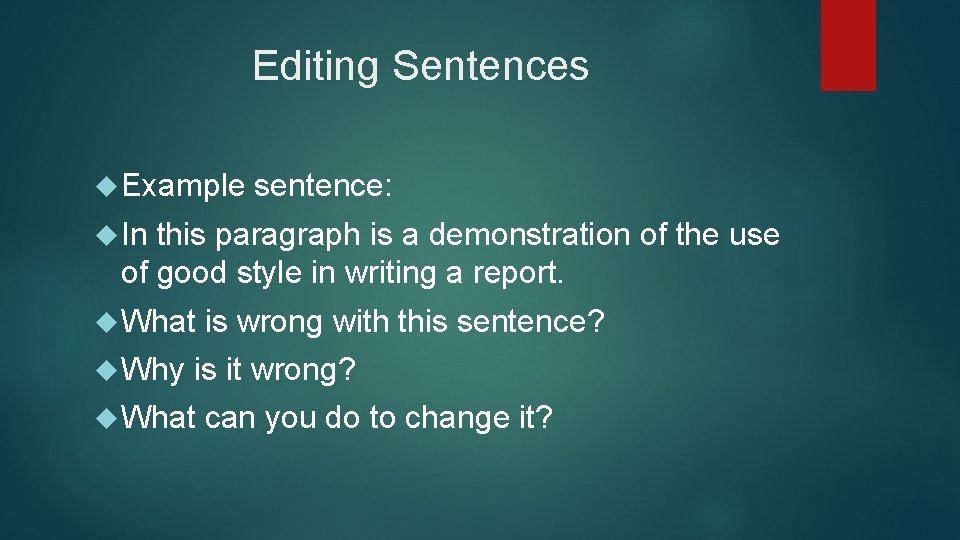 Editing Sentences

Example sentence:

In this paragraph is a demonstration of the use of good style in writing a report.

What is wrong with this sentence?

Why is it wrong?

What can you do to change it?